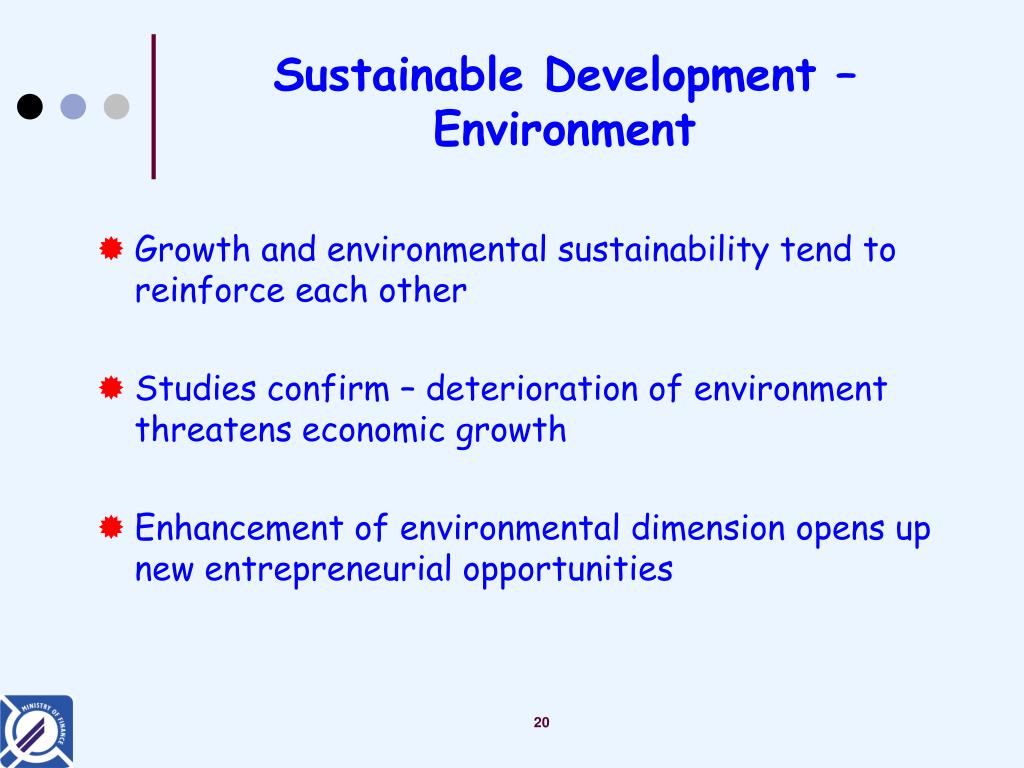 Sustainable Development – Environment

Growth and environmental sustainability tend to reinforce each other

Studies confirm – deterioration of environment threatens economic growth

Enhancement of environmental dimension opens up new entrepreneurial opportunities

MINISTRY OF FINANCE

20